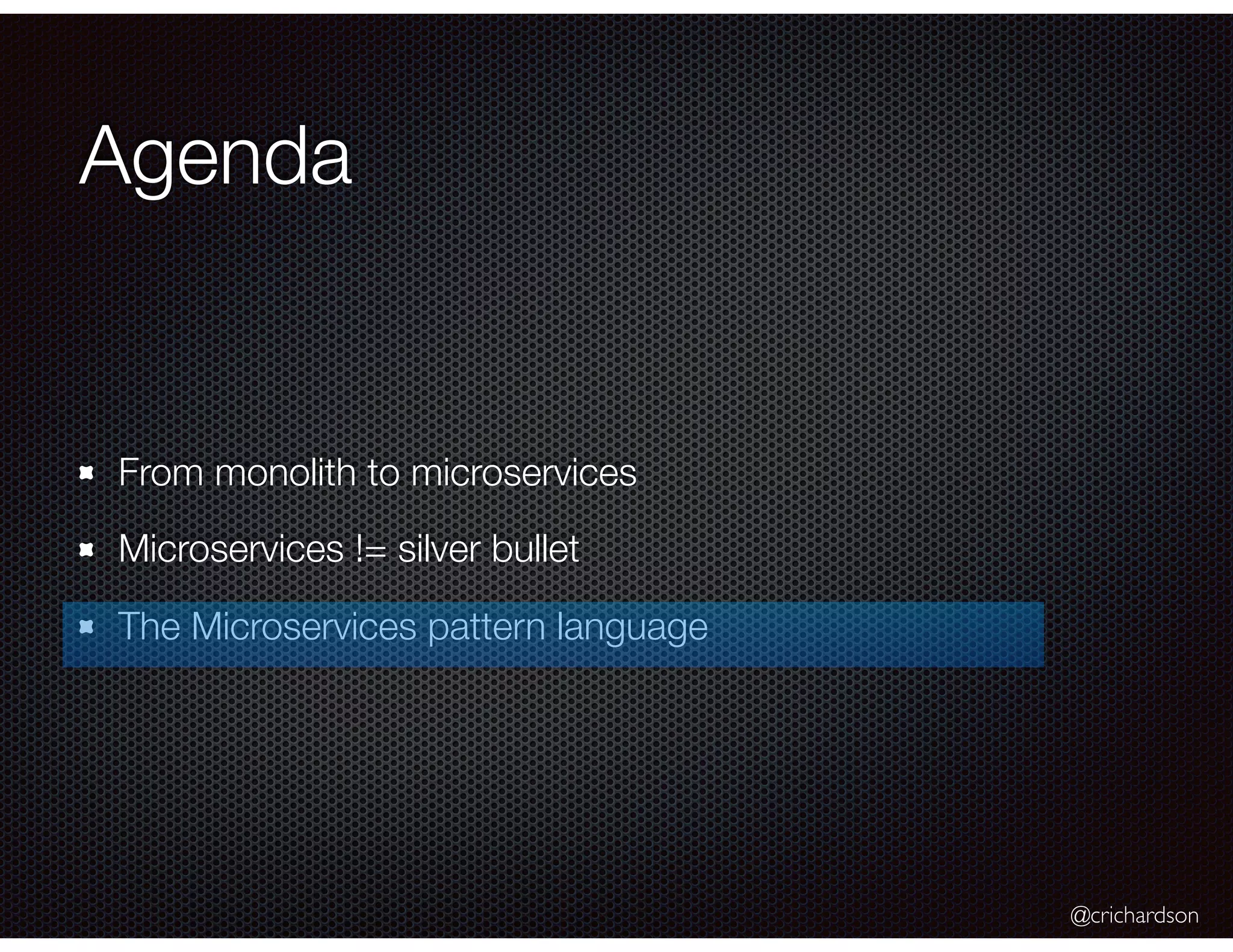 Agenda

From monolith to microservices

Microservices != silver bullet

The Microservices pattern language

@crichardson